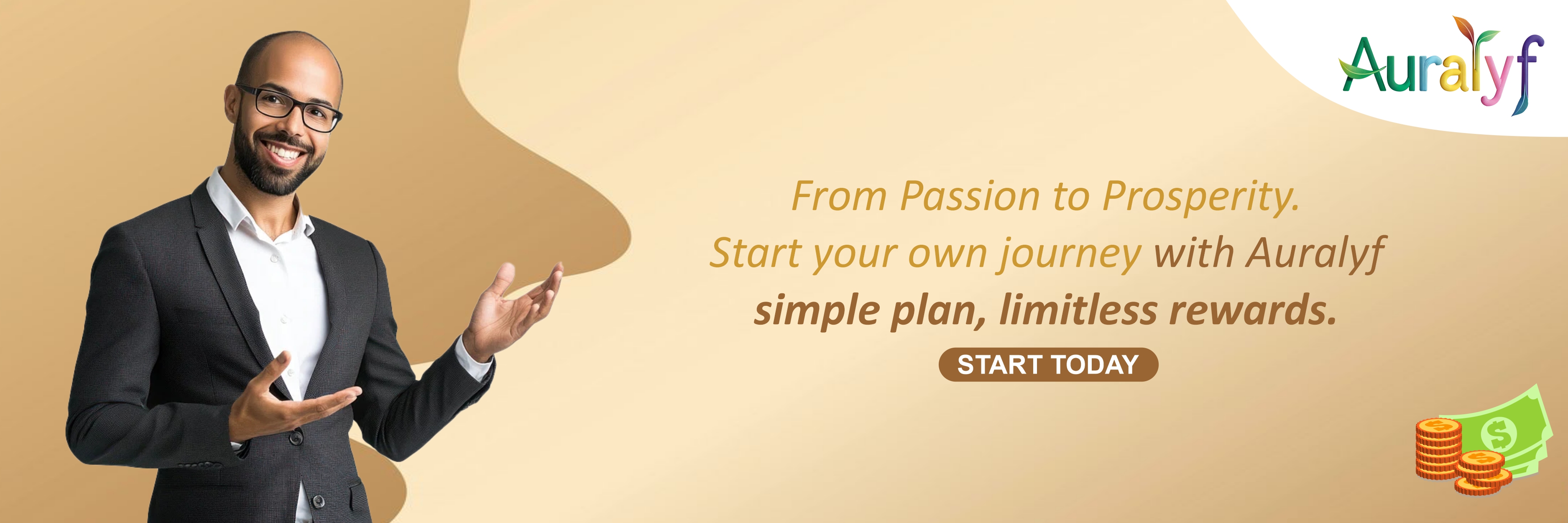 Auralyf

From Passion to Prosperity.
Start your own journey with Auralyf
simple plan, limitless rewards.

START TODAY